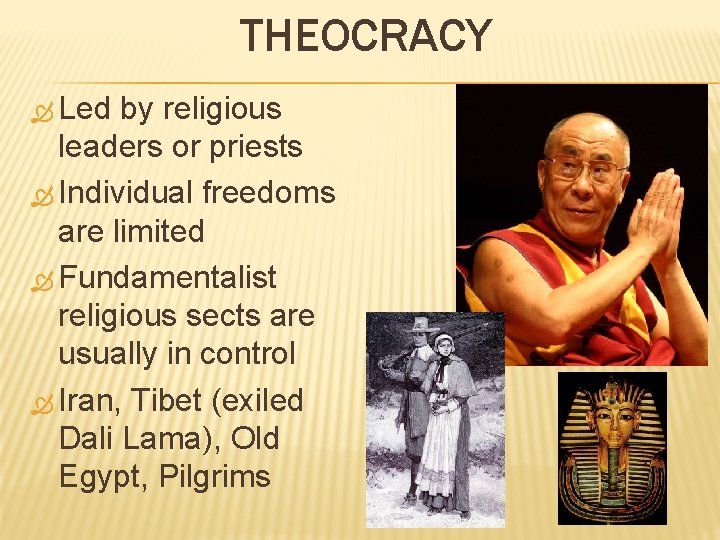 THEOCRACY

Led by religious leaders or priests

Individual freedoms are limited

Fundamentalist religious sects are usually in control

Iran, Tibet (exiled Dali Lama), Old Egypt, Pilgrims